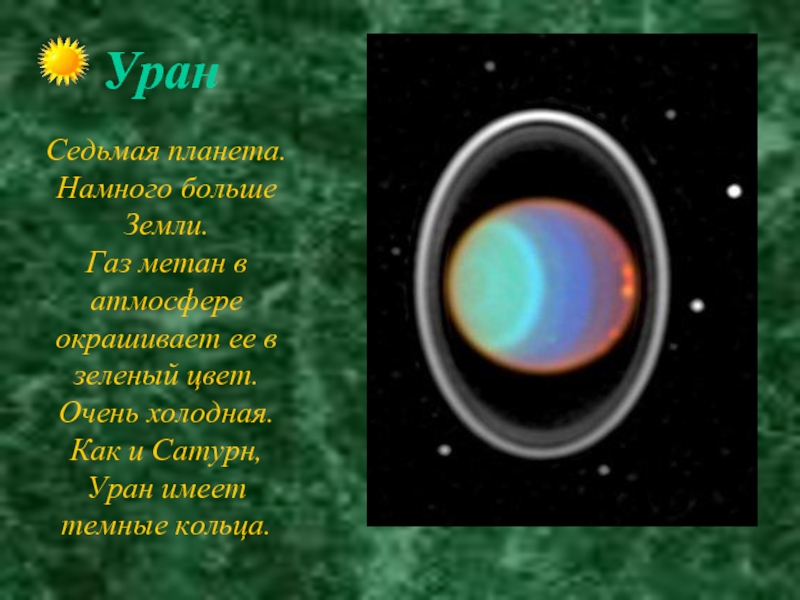 Уран

Седьмая планета. Намного больше Земли. Газ метан в атмосфере окрашивает ее в зеленый цвет. Очень холодная. Как и Сатурн, Уран имеет темные кольца.